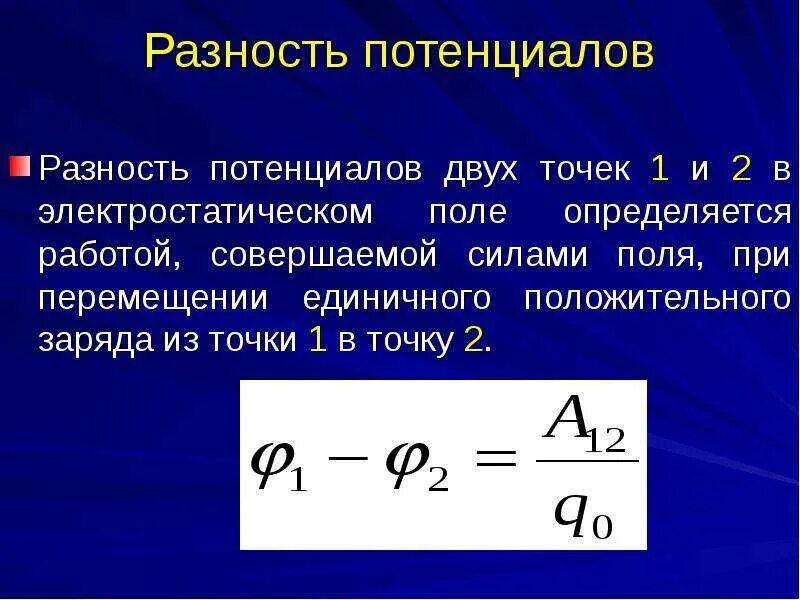 Разность потенциалов

Разность потенциалов двух точек 1 и 2 в электростатическом поле определяется работой, совершаемой силами поля, при перемещении единичного положительного заряда из точки 1 в точку 2.

$\varphi_1 - \varphi_2 = \frac{A_{12}}{q_0}$